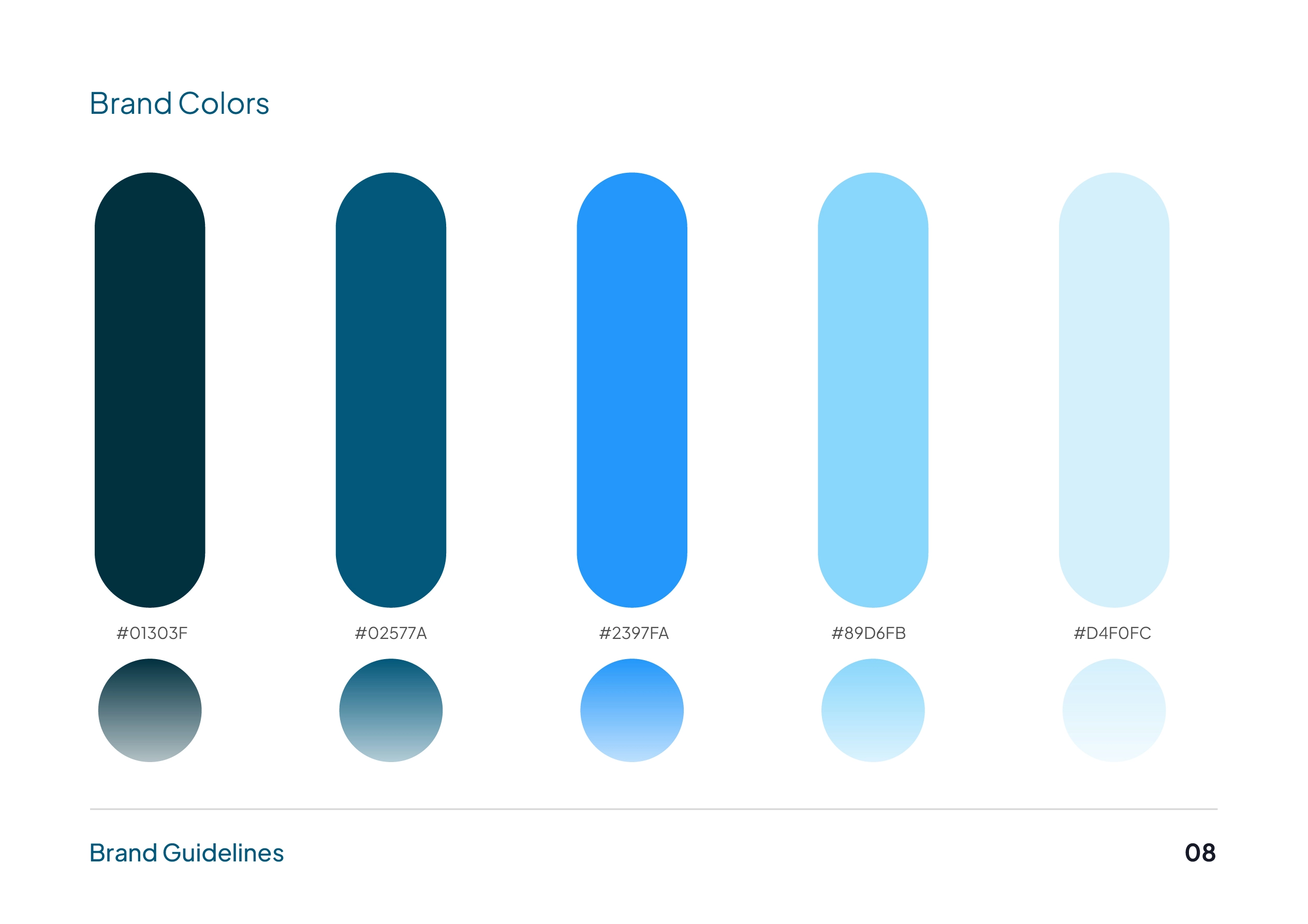 Brand Colors

#01303F

#02577A

#2397FA

#89D6FB

#D4F0FC

Brand Guidelines

08